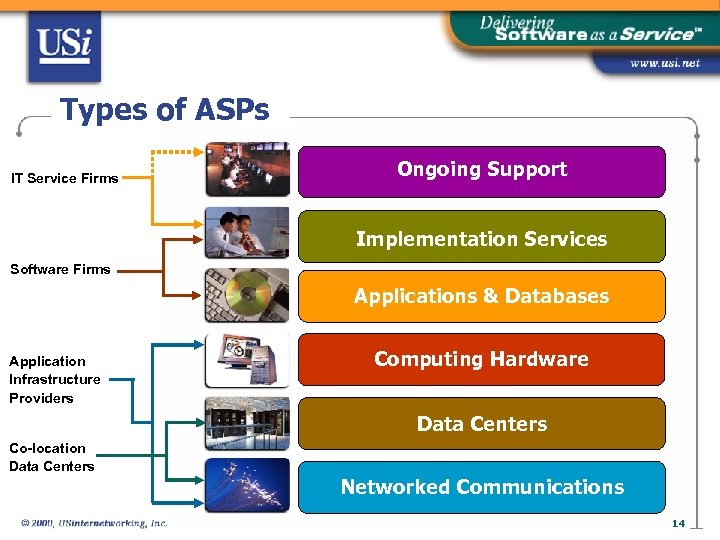 USi

Delivering Software as a Service™

www.usi.net

Types of ASPs

IT Service Firms

Software Firms

Application Infrastructure Providers

Co-location Data Centers

Ongoing Support

Implementation Services

Applications & Databases

Computing Hardware

Data Centers

Networked Communications

© 2000, USinternetworking, Inc.

14